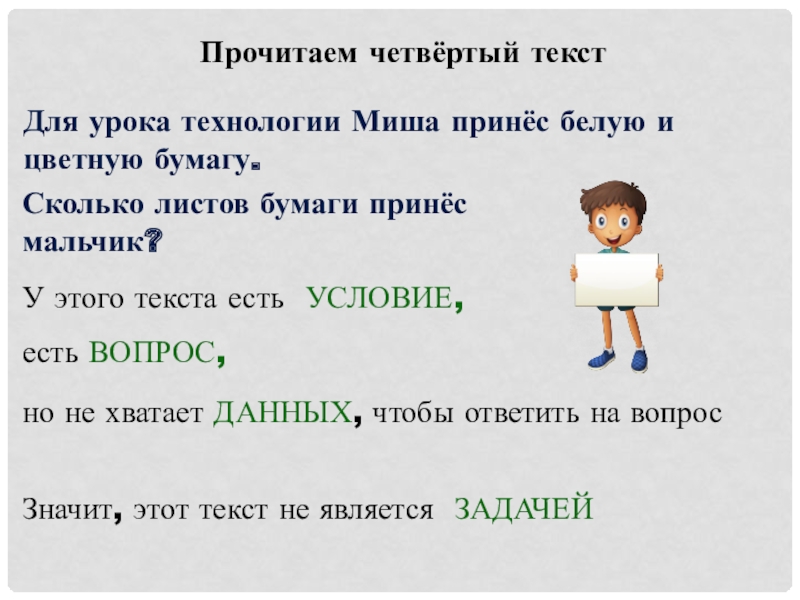 Прочитаем четвёртый текст

Для урока технологии Миша принёс белую и цветную бумагу.

Сколько листов бумаги принёс мальчик?

У этого текста есть УСЛОВИЕ,

есть ВОПРОС,

но не хватает ДАННЫХ, чтобы ответить на вопрос

Значит, этот текст не является ЗАДАЧЕЙ